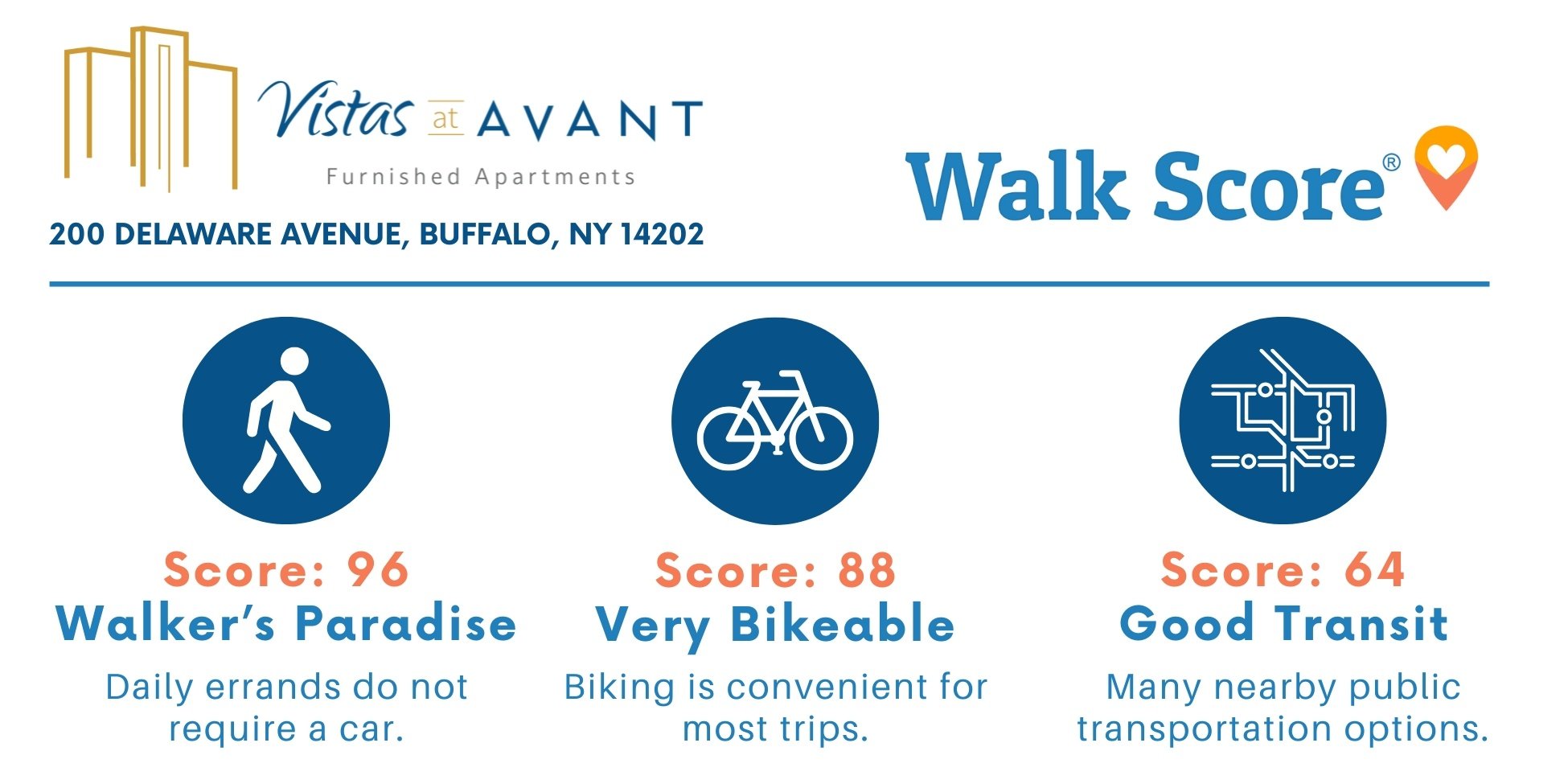 Vistas at AVANT
Furnished Apartments

200 DELAWARE AVENUE, BUFFALO, NY 14202

Walk Score®

Score: 96
Walker's Paradise
Daily errands do not require a car.

Score: 88
Very Bikeable
Biking is convenient for most trips.

Score: 64
Good Transit
Many nearby public transportation options.